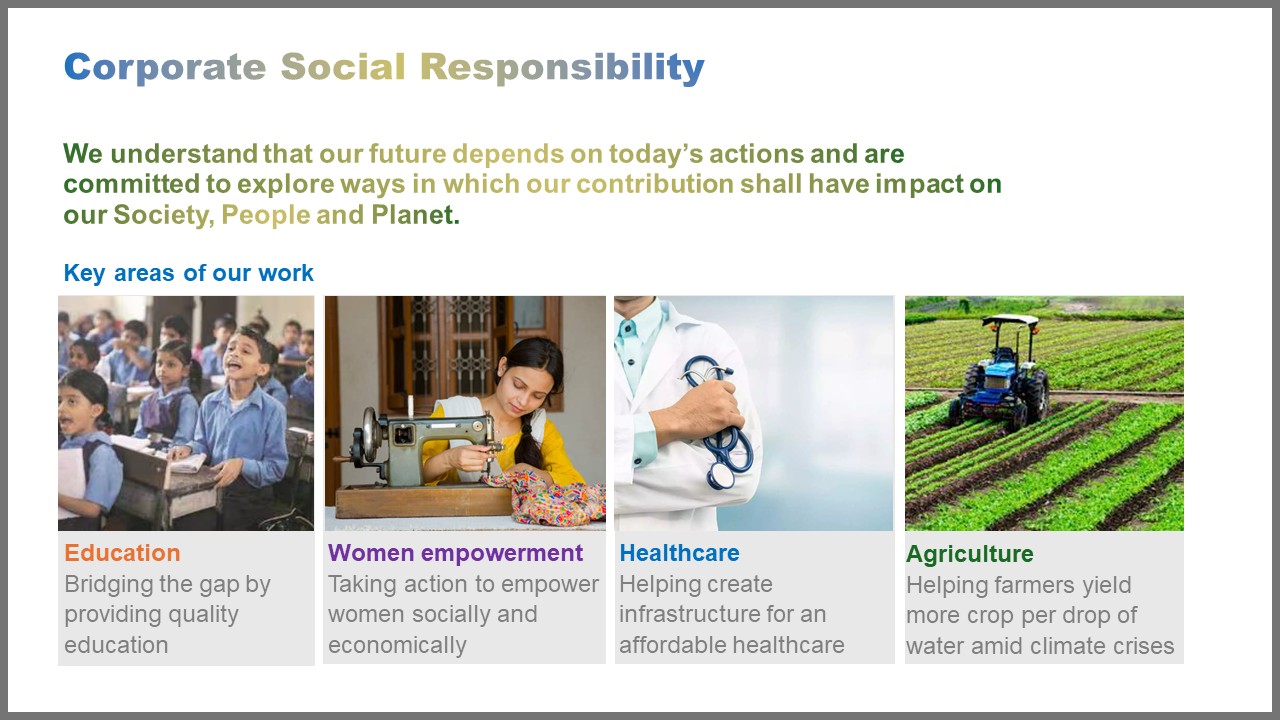 Corporate Social Responsibility

We understand that our future depends on today's actions and are committed to explore ways in which our contribution shall have impact on our Society, People and Planet.

Key areas of our work

Education
Bridging the gap by providing quality education

Women empowerment
Taking action to empower women socially and economically

Healthcare
Helping create infrastructure for an affordable healthcare

Agriculture
Helping farmers yield more crop per drop of water amid climate crises